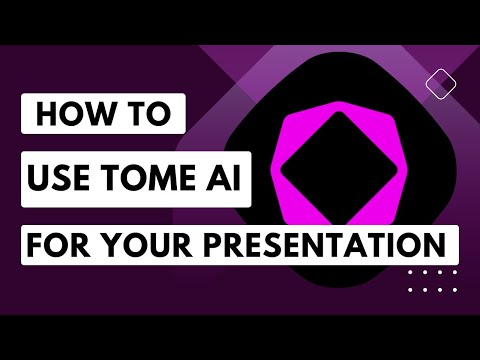 HOW TO
USE TOME AI
FOR YOUR PRESENTATION